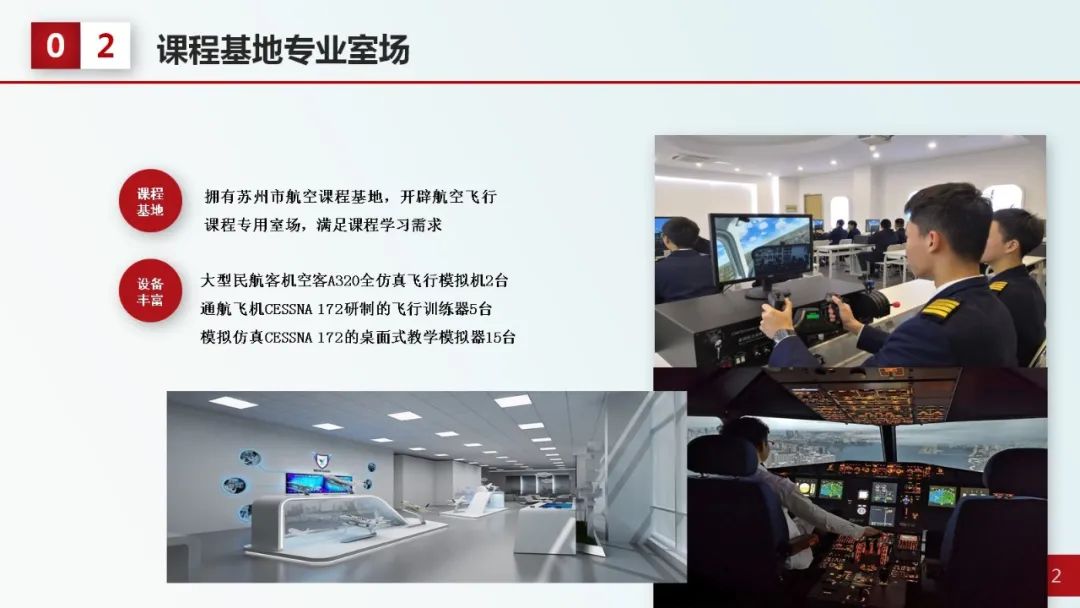 0 2 课程基地专业室场

课程基地

拥有苏州市航空课程基地，开辟航空飞行课程专用室场，满足课程学习需求

设备丰富

大型民航客机空客A320全仿真飞行模拟机2台
通航飞机CESSNA 172研制的飞行训练器5台
模拟仿真CESSNA 172的桌面式教学模拟器15台

2